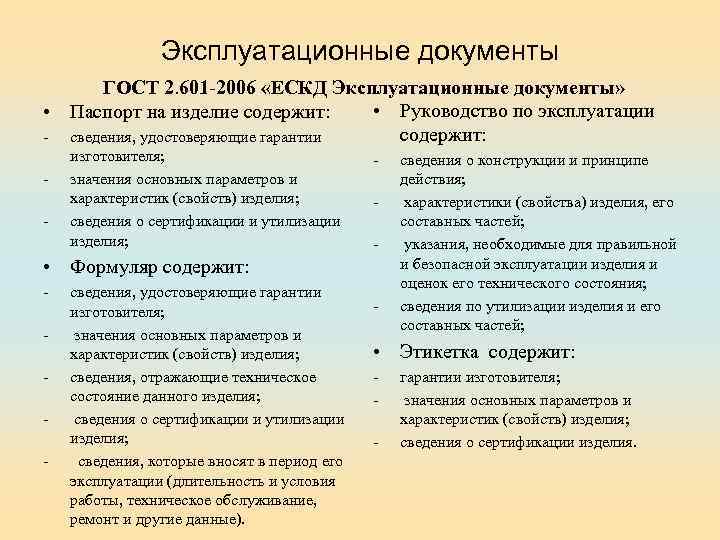 Эксплуатационные документы

ГОСТ 2.601-2006 «ЕСКД Эксплуатационные документы»

• Паспорт на изделие содержит:
- сведения, удостоверяющие гарантии изготовителя;
- значения основных параметров и характеристик (свойств) изделия;
- сведения о сертификации и утилизации изделия;

• Формуляр содержит:
- сведения, удостоверяющие гарантии изготовителя;
- значения основных параметров и характеристик (свойств) изделия;
- сведения, отражающие техническое состояние данного изделия;
- сведения о сертификации и утилизации изделия;
- сведения, которые вносят в период его эксплуатации (длительность и условия работы, техническое обслуживание, ремонт и другие данные).

• Руководство по эксплуатации содержит:
- сведения о конструкции и принципе действия;
- характеристики (свойства) изделия, его составных частей;
- указания, необходимые для правильной и безопасной эксплуатации изделия и оценок его технического состояния;
- сведения по утилизации изделия и его составных частей;

• Этикетка содержит:
- гарантии изготовителя;
- значения основных параметров и характеристик (свойств) изделия;
- сведения о сертификации изделия.